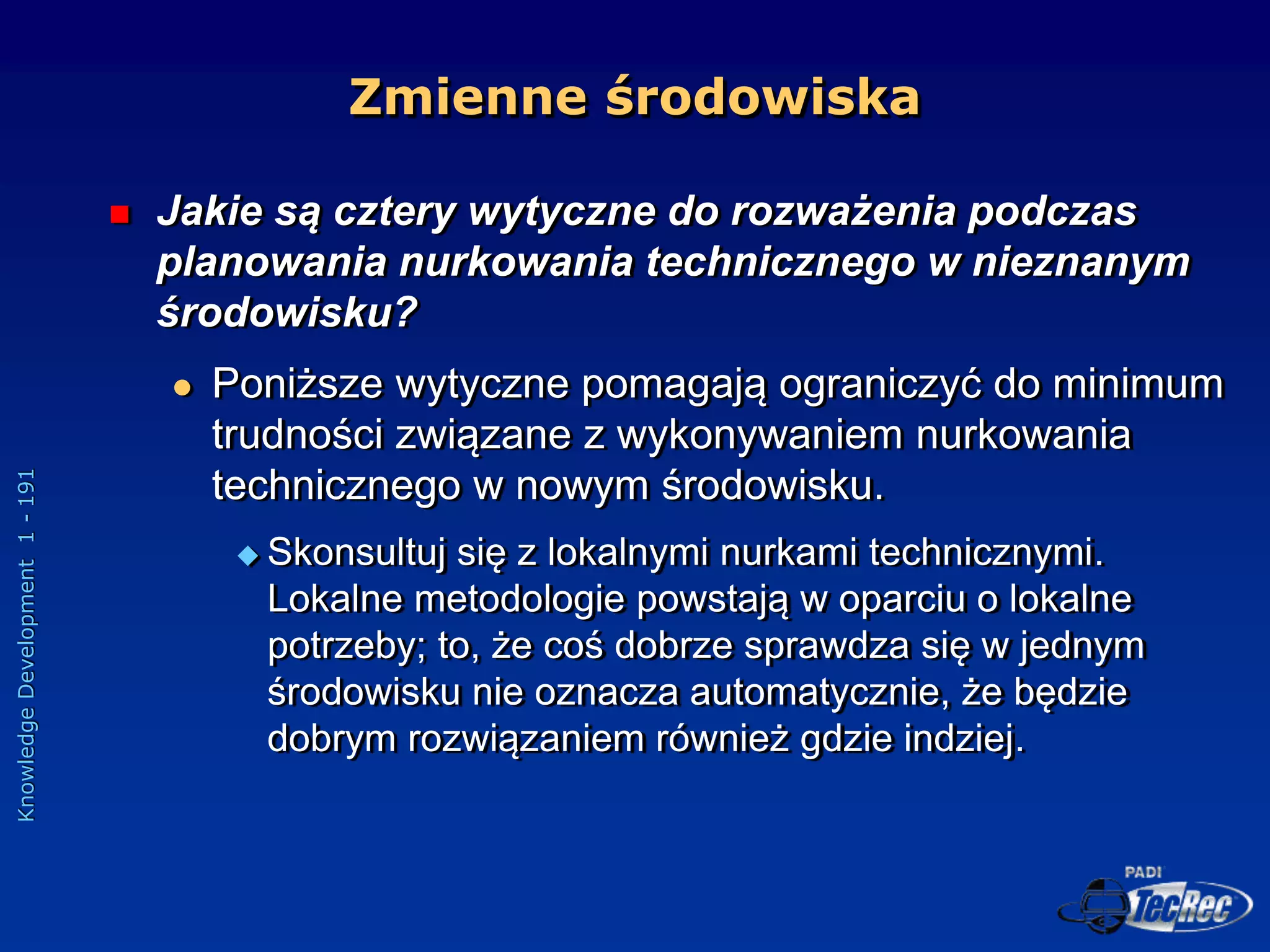 Zmienne środowiska

Jakie są cztery wytyczne do rozważenia podczas planowania nurkowania technicznego w nieznanym środowisku?

Poniższe wytyczne pomagają ograniczyć do minimum trudności związane z wykonywaniem nurkowania technicznego w nowym środowisku.

Skonsultuj się z lokalnymi nurkami technicznymi. Lokalne metodologie powstają w oparciu o lokalne potrzeby; to, że coś dobrze sprawdza się w jednym środowisku nie oznacza automatycznie, że będzie dobrym rozwiązaniem również gdzie indziej.

Knowledge Development 1 - 191

PADI TecRec